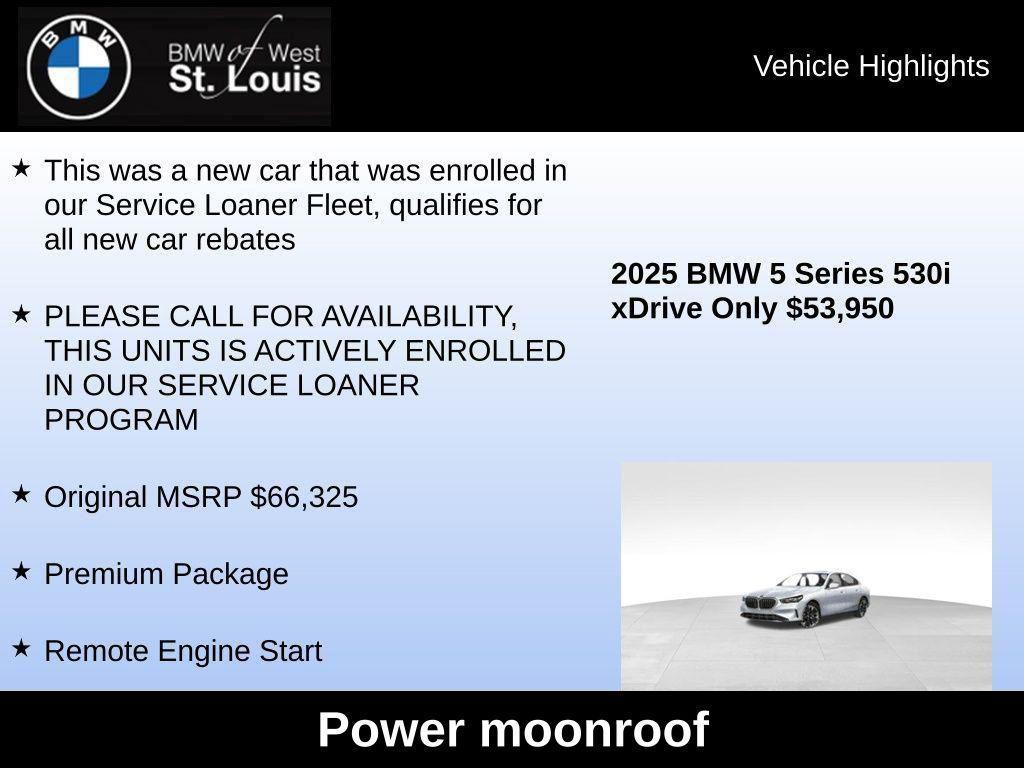 BMW

BMW of West St. Louis

Vehicle Highlights

★ This was a new car that was enrolled in our Service Loaner Fleet, qualifies for all new car rebates

★ PLEASE CALL FOR AVAILABILITY, THIS UNITS IS ACTIVELY ENROLLED IN OUR SERVICE LOANER PROGRAM

★ Original MSRP $66,325

★ Premium Package

★ Remote Engine Start

2025 BMW 5 Series 530i xDrive Only $53,950

Power moonroof